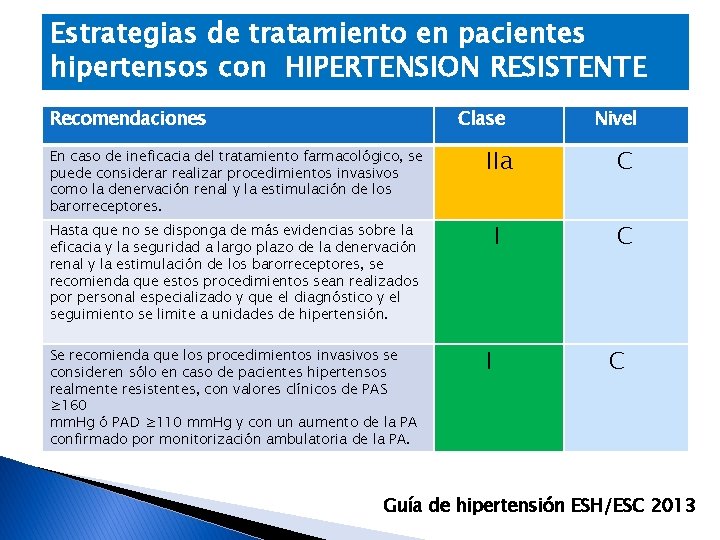 Estrategias de tratamiento en pacientes hipertensos con HIPERTENSION RESISTENTE

| Recomendaciones | Clase | Nivel |
|---|---|---|
| En caso de ineficacia del tratamiento farmacológico, se puede considerar realizar procedimientos invasivos como la denervación renal y la estimulación de los barorreceptores. | IIa | C |
| Hasta que no se disponga de más evidencias sobre la eficacia y la seguridad a largo plazo de la denervación renal y la estimulación de los barorreceptores, se recomienda que estos procedimientos sean realizados por personal especializado y que el diagnóstico y el seguimiento se limite a unidades de hipertensión. | I | C |
| Se recomienda que los procedimientos invasivos se consideren sólo en caso de pacientes hipertensos realmente resistentes, con valores clínicos de PAS ≥160 mmHg ó PAD ≥110 mmHg y con un aumento de la PA confirmado por monitorización ambulatoria de la PA. | I | C |

Guía de hipertensión ESH/ESC 2013